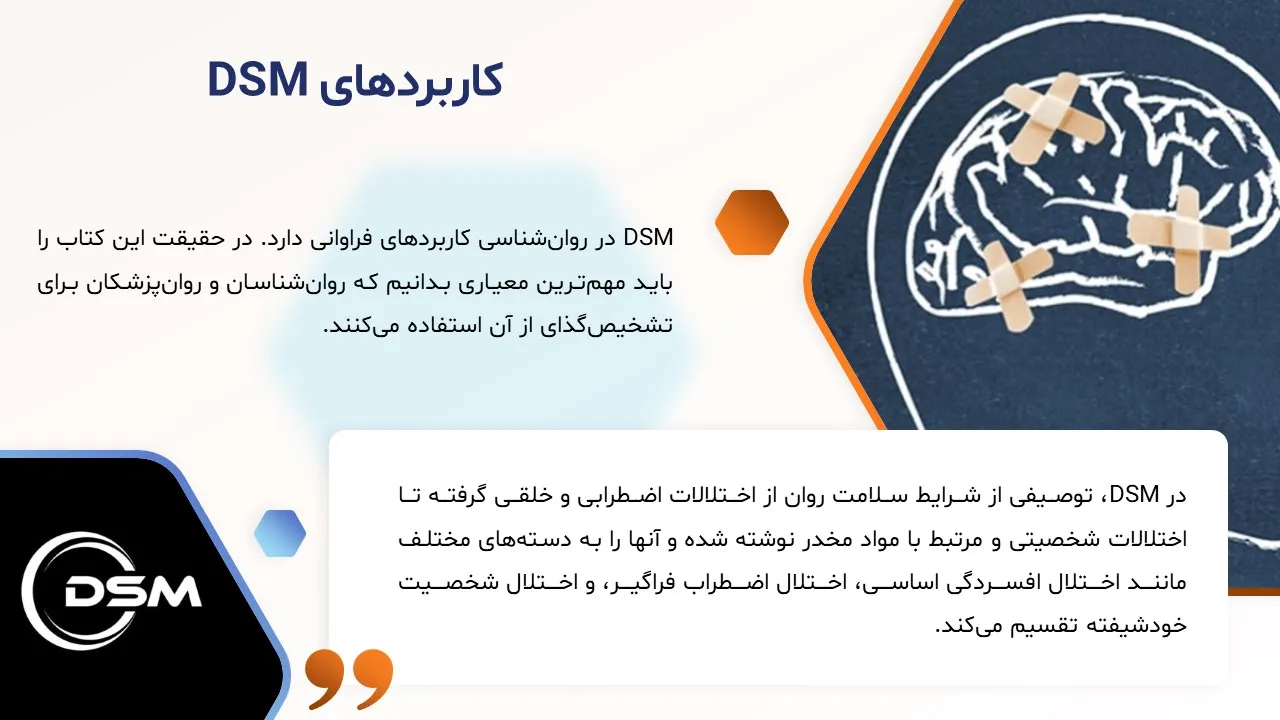 کاربردهای DSM

DSM در روان‌شناسی کاربردهای فراوانی دارد. در حقیقت این کتاب را باید مهم‌ترین معیاری بدانیم که روان‌شناسان و روان‌پزشکان برای تشخیص‌گذای از آن استفاده می‌کنند.

در DSM، توصیفی از شرایط سلامت روان از اختلالات اضطرابی و خلقی گرفته تا اختلالات شخصیتی و مرتبط با مواد مخدر نوشته شده و آنها را به دسته‌های مختلف مانند اختلال افسردگی اساسی، اختلال اضطراب فراگیر، و اختلال شخصیت خودشیفته تقسیم می‌کند.

DSM